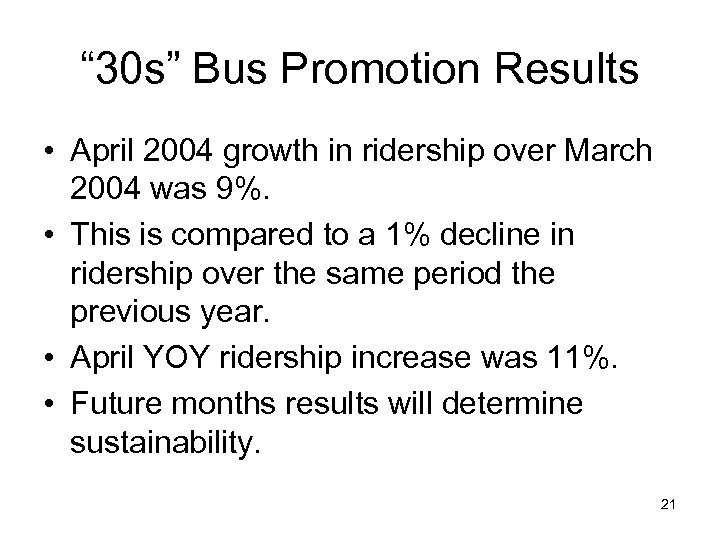 “30s” Bus Promotion Results

• April 2004 growth in ridership over March 2004 was 9%.
• This is compared to a 1% decline in ridership over the same period the previous year.
• April YOY ridership increase was 11%.
• Future months results will determine sustainability.

21